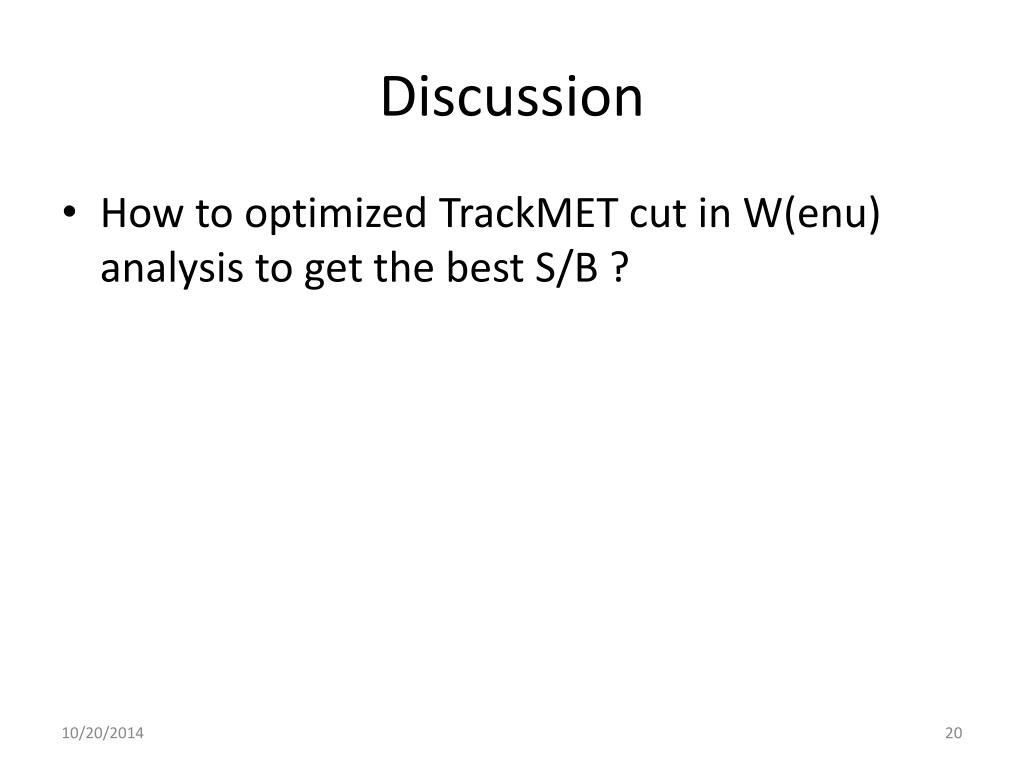 Discussion

• How to optimized TrackMET cut in W(enu) analysis to get the best S/B ?

10/20/2014

20